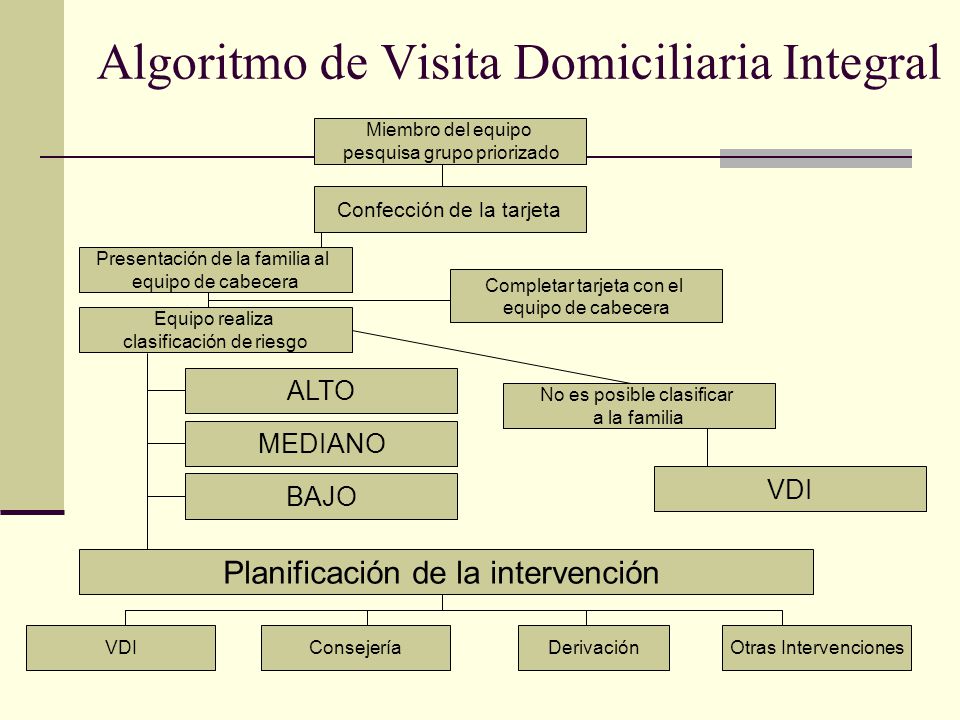 Algoritmo de Visita Domiciliaria Integral

Miembro del equipo pesquisa grupo priorizado

Confección de la tarjeta

Presentación de la familia al equipo de cabecera

Completar tarjeta con el equipo de cabecera

Equipo realiza clasificación de riesgo

ALTO

MEDIANO

BAJO

No es posible clasificar a la familia

VDI

Planificación de la intervención

VDI

Consejería

Derivación

Otras Intervenciones